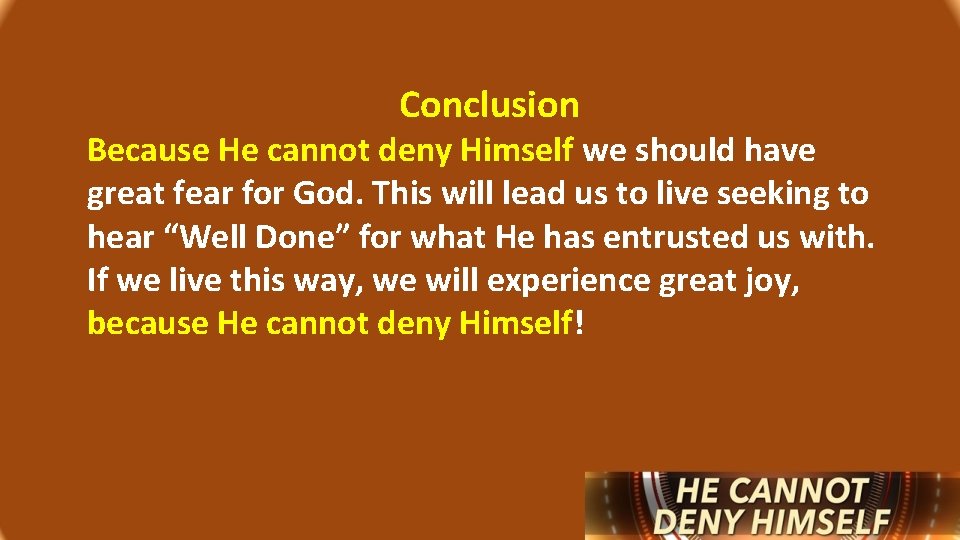 Conclusion

Because He cannot deny Himself we should have great fear for God. This will lead us to live seeking to hear “Well Done” for what He has entrusted us with. If we live this way, we will experience great joy, because He cannot deny Himself!

HE CANNOT DENY HIMSELF